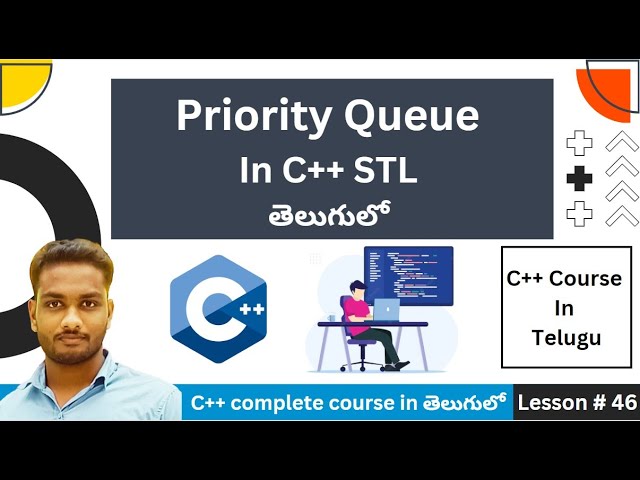 Priority Queue
In C++ STL
తెలుగులో

C++

C++ Course
In
Telugu

C++ complete course in తెలుగులో

Lesson # 46